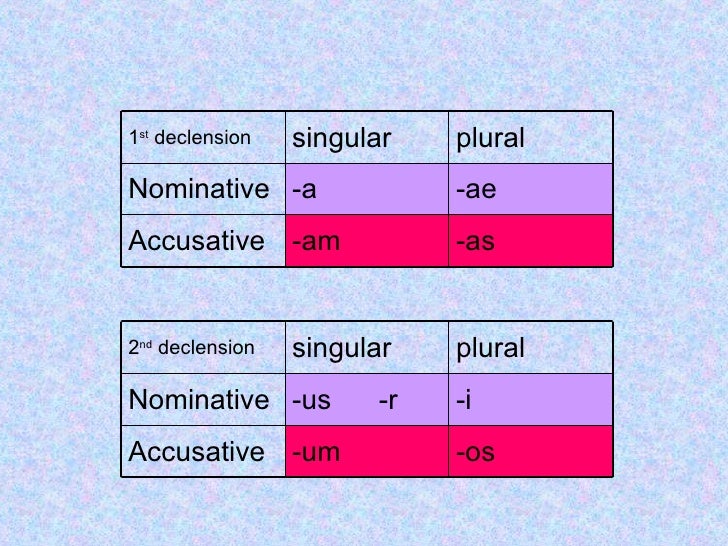 | 1st declension | singular | plural |
|---|---|---|
| Nominative | -a | -ae |
| Accusative | -am | -as |

| 2nd declension | singular | plural |
|---|---|---|
| Nominative | -us -r | -i |
| Accusative | -um | -os |